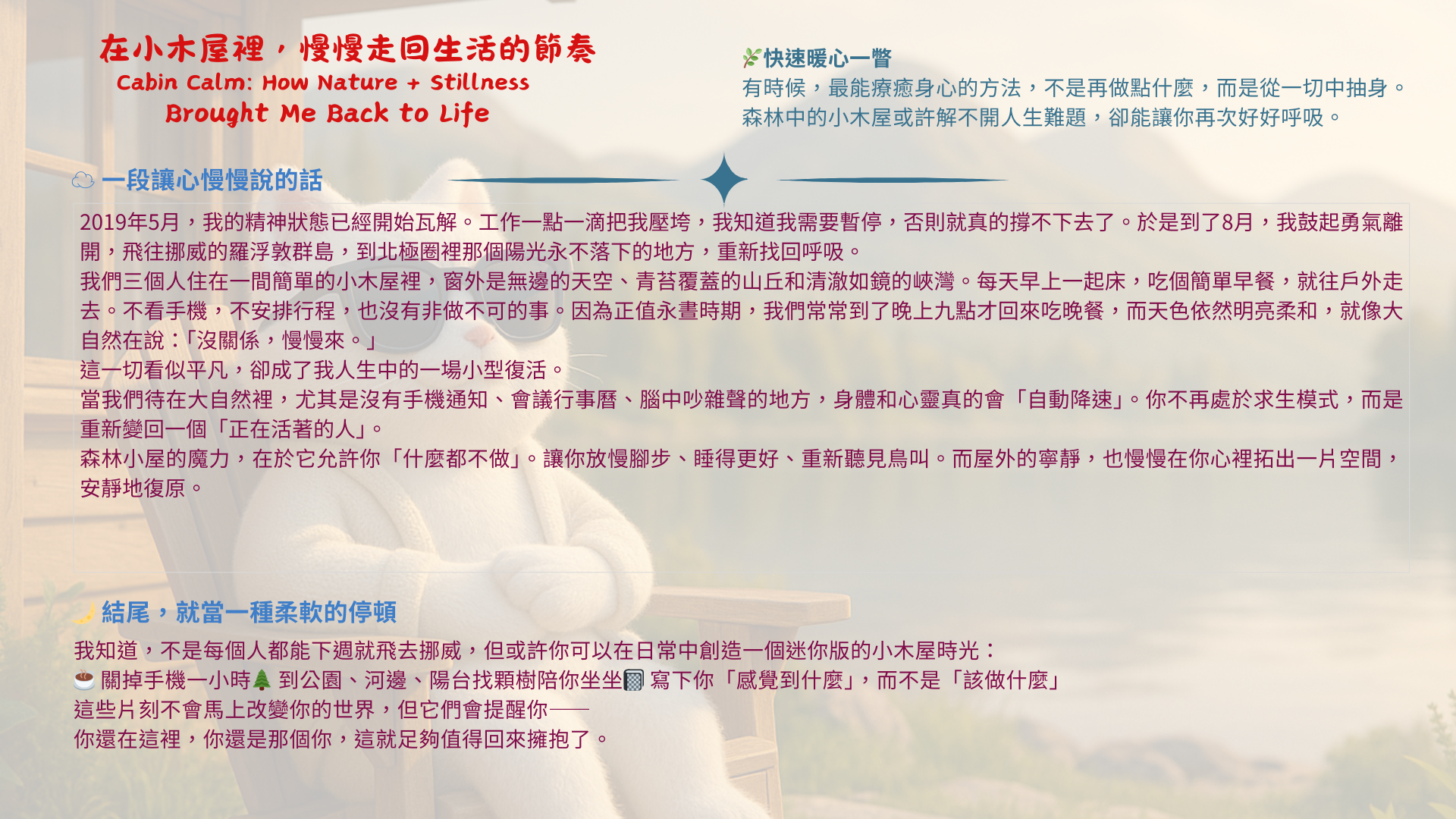 在小木屋裡，慢慢走回生活的節奏
Cabin Calm: How Nature + Stillness Brought Me Back to Life

🌿快速暖心一瞥
有時候，最能療癒身心的方法，不是再做點什麼，而是從一切中抽身。森林中的小木屋或許解不開人生難題，卻能讓你再次好好呼吸。

☁️一段讓心慢慢說的話

2019年5月，我的精神狀態已經開始瓦解。工作一點一滴把我壓垮，我知道我需要暫停，否則就真的撐不下去了。於是到了8月，我鼓起勇氣離開，飛往挪威的羅浮敦群島，到北極圈裡那個陽光永不落下的地方，重新找回呼吸。
我們三個人住在一間簡單的小木屋裡，窗外是無邊的天空、青苔覆蓋的山丘和清澈如鏡的峽灣。每天早上一起床，吃個簡單早餐，就往戶外走去。不看手機，不安排行程，也沒有非做不可的事。因為正值永晝時期，我們常常到了晚上九點才回來吃晚餐，而天色依然明亮柔和，就像大自然在說：「沒關係，慢慢來。」
這一切看似平凡，卻成了我人生中的一場小型復活。
當我們待在大自然裡，尤其是沒有手機通知、會議行事曆、腦中吵雜聲的地方，身體和心靈真的會「自動降速」。你不再處於求生模式，而是重新變回一個「正在活著的人」。
森林小屋的魔力，在於它允許你「什麼都不做」。讓你放慢腳步、睡得更好、重新聽見鳥叫。而屋外的寧靜，也慢慢在你心裡拓出一片空間，安靜地復原。

🌙結尾，就當一種柔軟的停頓

我知道，不是每個人都能下週就飛去挪威，但或許你可以在日常中創造一個迷你版的小木屋時光：
☕ 關掉手機一小時🌲 到公園、河邊、陽台找顆樹陪你坐坐📓 寫下你「感覺到什麼」，而不是「該做什麼」
這些片刻不會馬上改變你的世界，但它們會提醒你——
你還在這裡，你還是那個你，這就足夠值得回來擁抱了。